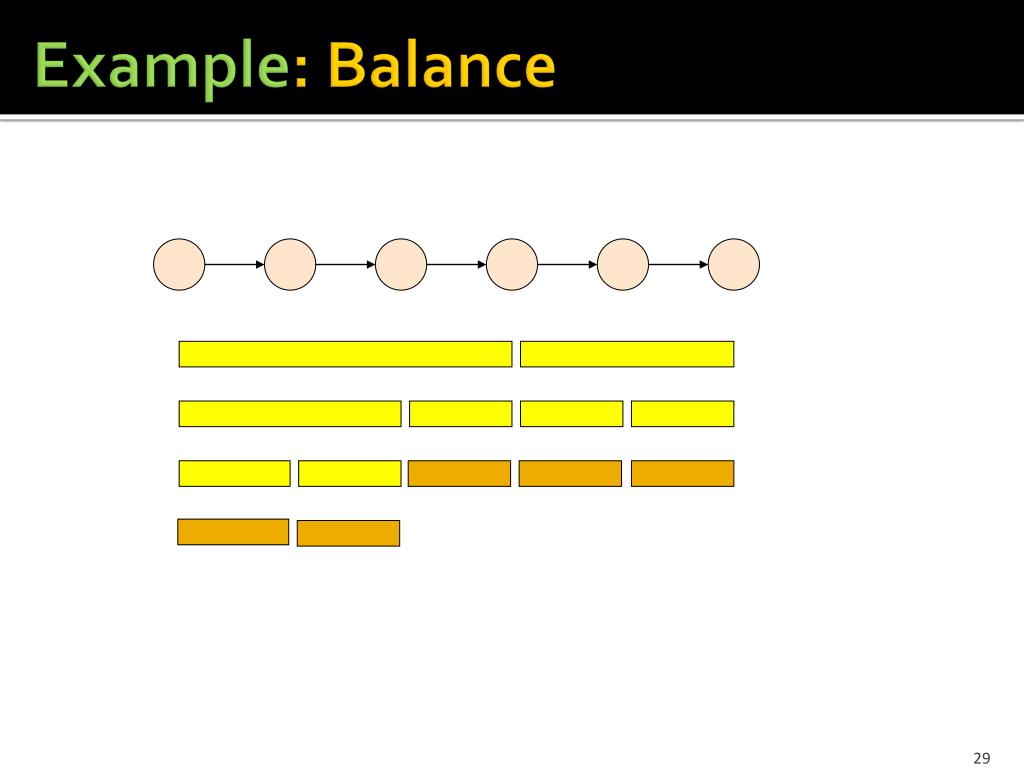 Example: Balance

29